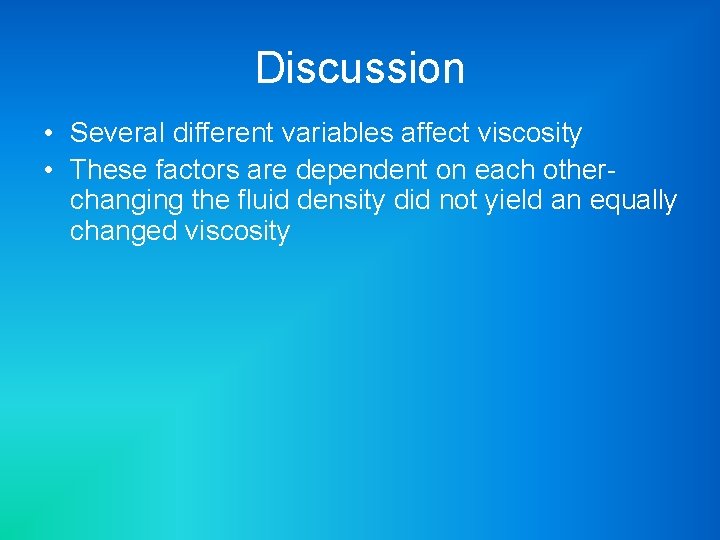 Discussion

• Several different variables affect viscosity
• These factors are dependent on each other- changing the fluid density did not yield an equally changed viscosity